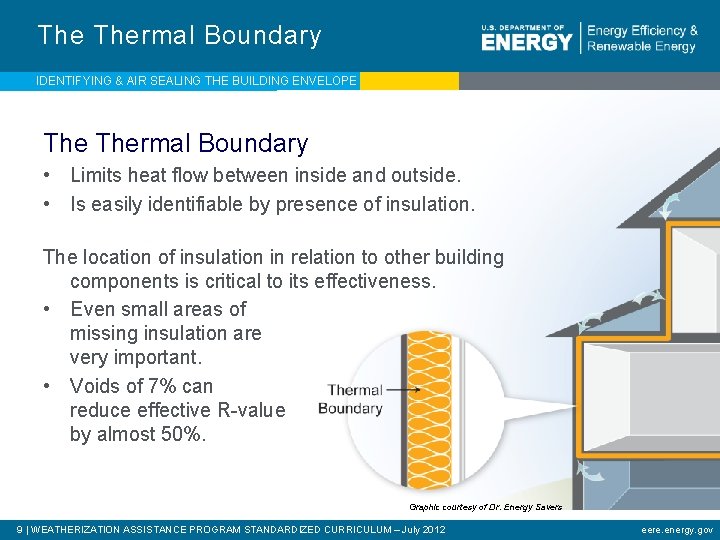 The Thermal Boundary

U.S. DEPARTMENT OF ENERGY | Energy Efficiency & Renewable Energy

IDENTIFYING & AIR SEALING THE BUILDING ENVELOPE

The Thermal Boundary

• Limits heat flow between inside and outside.
• Is easily identifiable by presence of insulation.

The location of insulation in relation to other building components is critical to its effectiveness.

• Even small areas of missing insulation are very important.
• Voids of 7% can reduce effective R-value by almost 50%.

Thermal Boundary

Graphic courtesy of Dr. Energy Savers

9 | WEATHERIZATION ASSISTANCE PROGRAM STANDARDIZED CURRICULUM – July 2012

eere.energy.gov